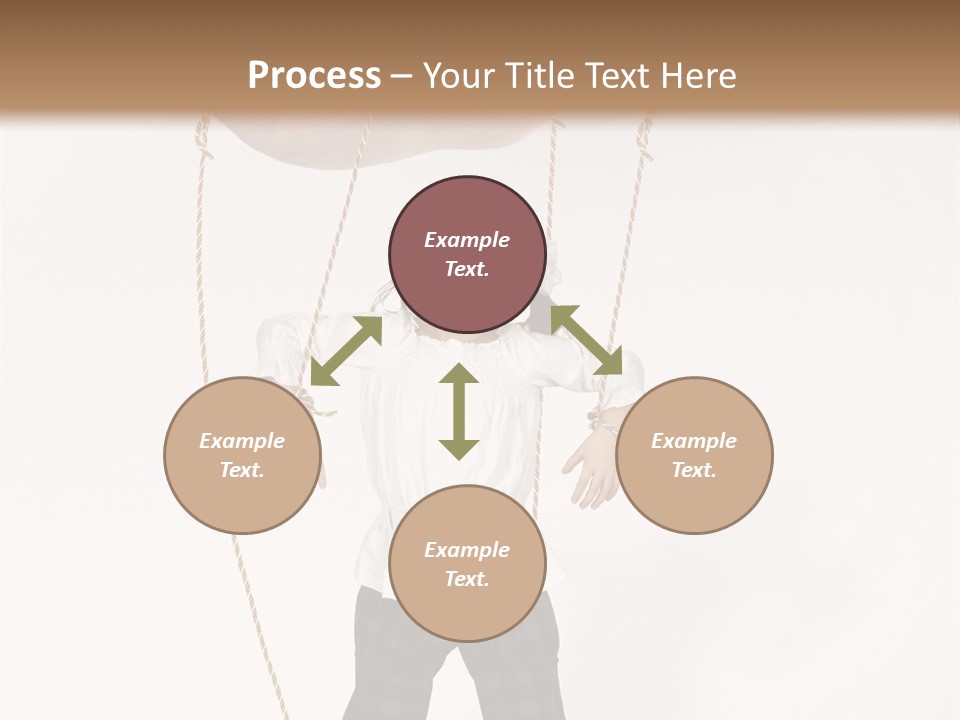 Process – Your Title Text Here

Example Text.

Example Text.

Example Text.

Example Text.